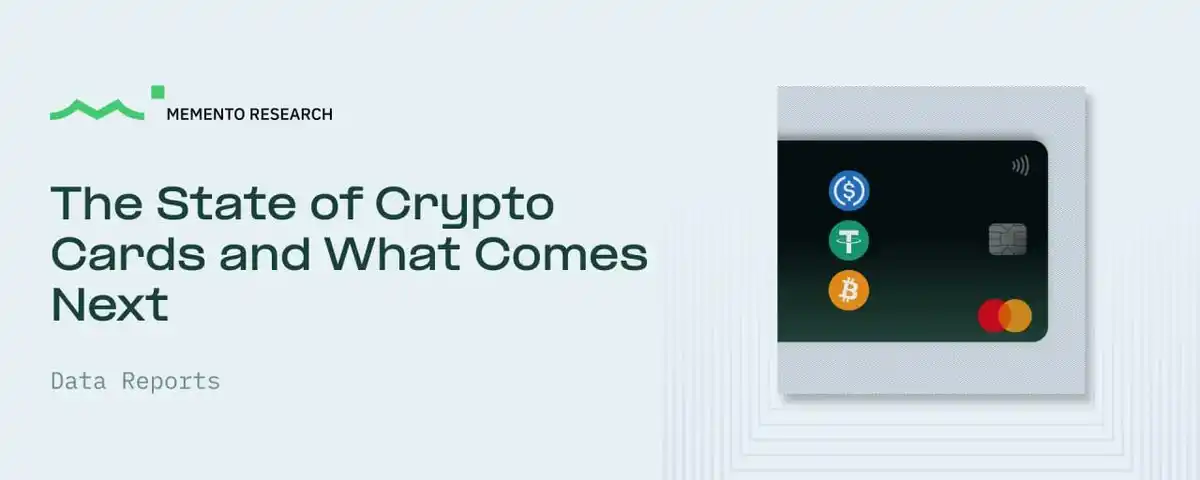 MEMENTO RESEARCH

The State of Crypto Cards and What Comes Next

Data Reports